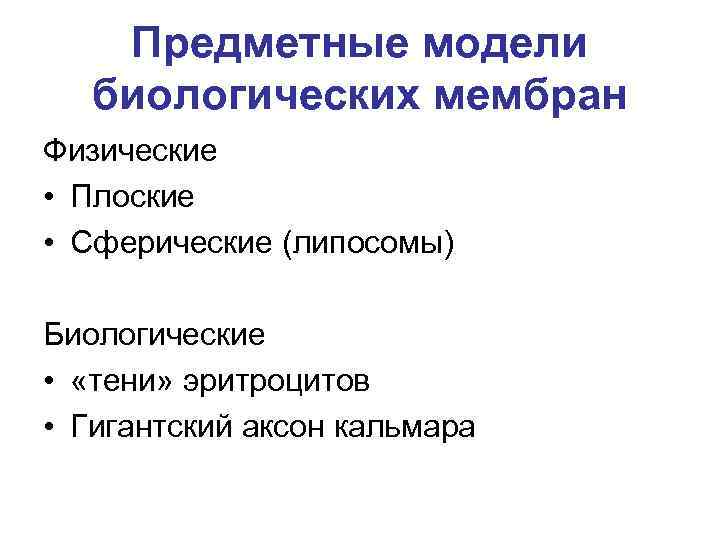 Предметные модели биологических мембран

Физические
• Плоские
• Сферические (липосомы)

Биологические
• «тени» эритроцитов
• Гигантский аксон кальмара